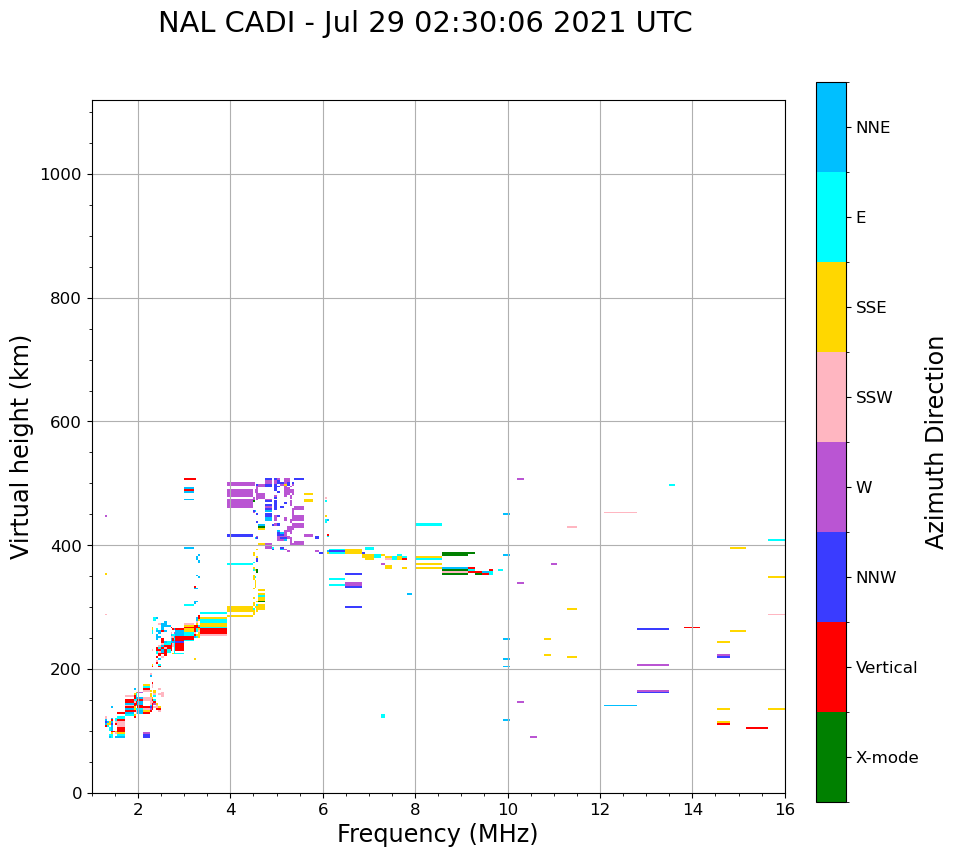 NAL CADI - Jul 29 02:30:06 2021 UTC

Virtual height (km)

1000
800
600
400
200
0

2
4
6
8
10
12
14
16

Frequency (MHz)

NNE
E
SSE
SSW
W
NNW
Vertical
X-mode

Azimuth Direction